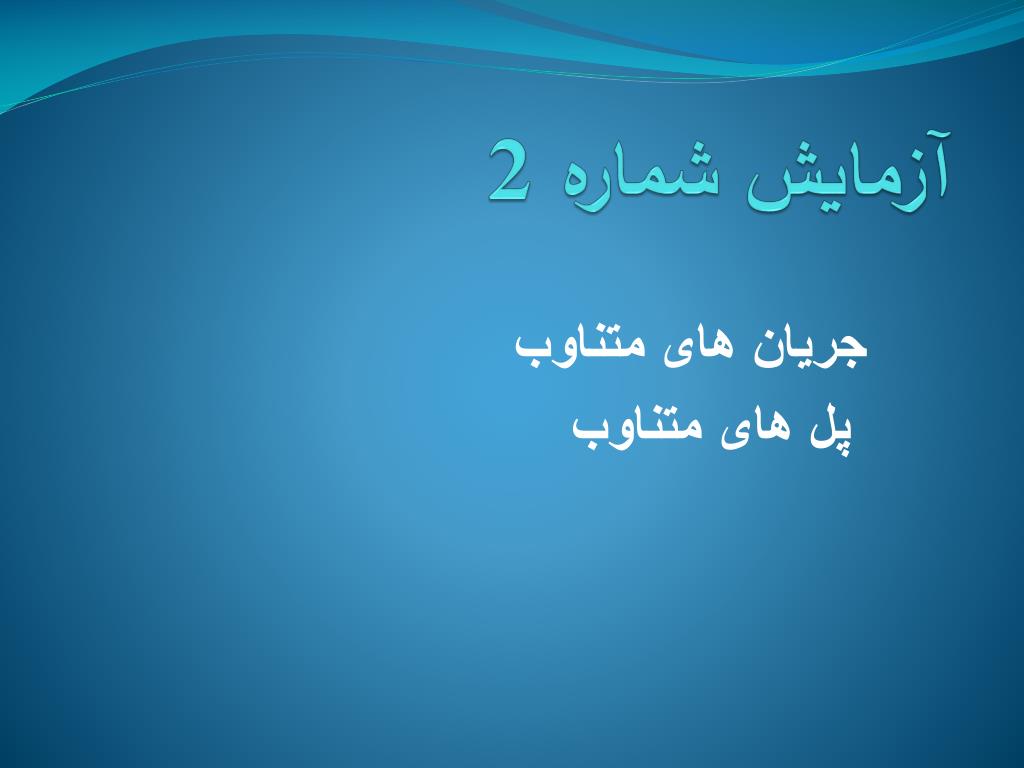 آزمایش شماره 2

جریان های متناوب

پل های متناوب